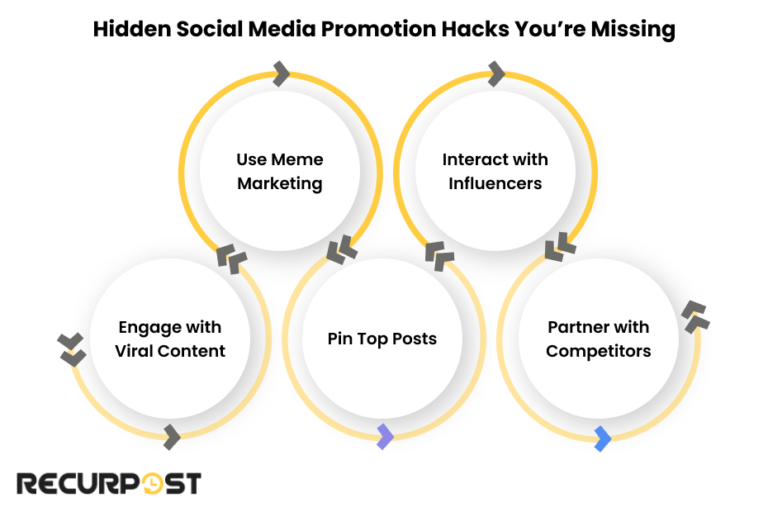 Hidden Social Media Promotion Hacks You're Missing

Use Meme Marketing

Interact with Influencers

Engage with Viral Content

Pin Top Posts

Partner with Competitors

RECURPOST